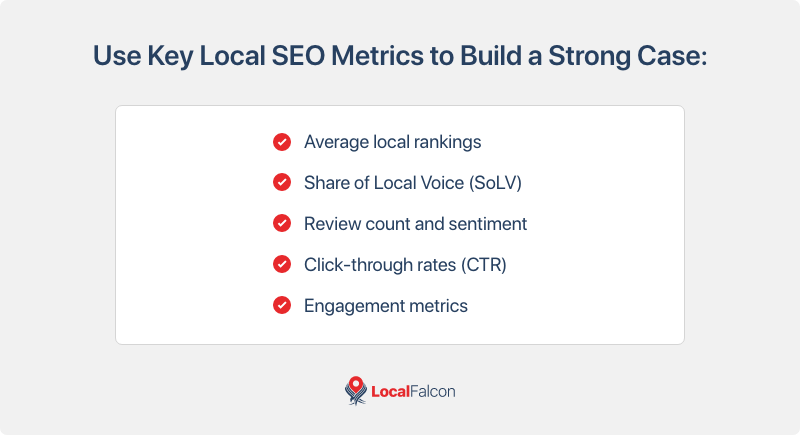 Use Key Local SEO Metrics to Build a Strong Case:

Average local rankings

Share of Local Voice (SoLV)

Review count and sentiment

Click-through rates (CTR)

Engagement metrics

LocalFalcon